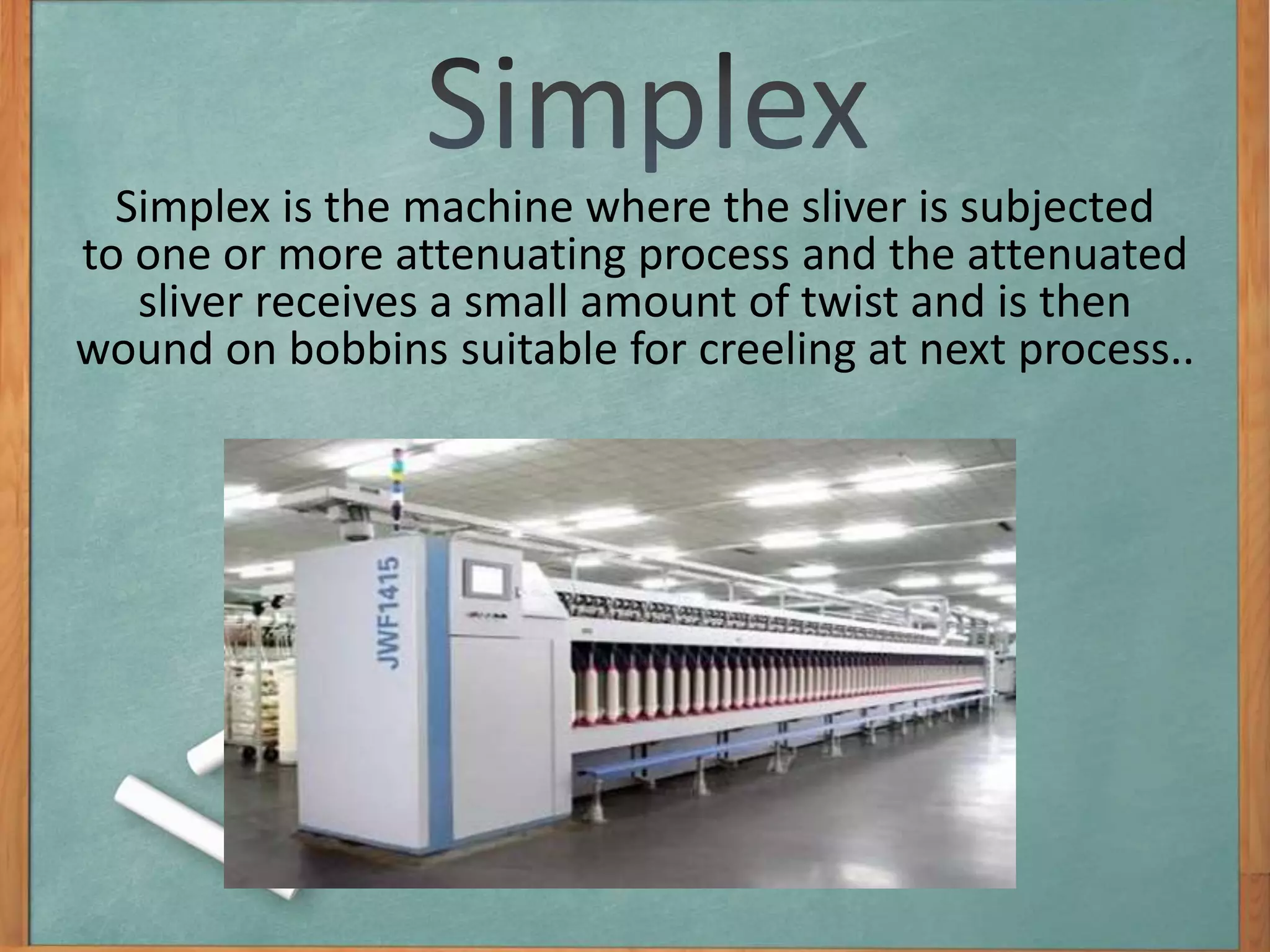 Simplex

Simplex is the machine where the sliver is subjected to one or more attenuating process and the attenuated sliver receives a small amount of twist and is then wound on bobbins suitable for creeling at next process..

JWF1415